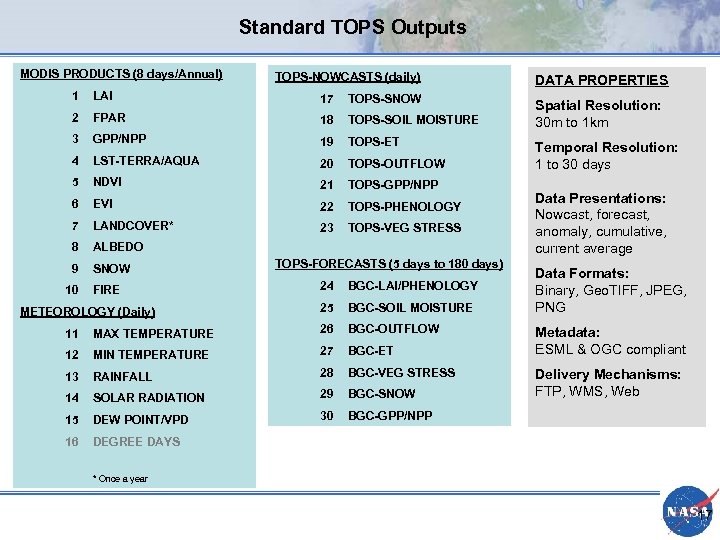 Standard TOPS Outputs

MODIS PRODUCTS (8 days/Annual)
1 LAI
2 FPAR
3 GPP/NPP
4 LST-TERRA/AQUA
5 NDVI
6 EVI
7 LANDCOVER*
8 ALBEDO
9 SNOW
10 FIRE

METEOROLOGY (Daily)
11 MAX TEMPERATURE
12 MIN TEMPERATURE
13 RAINFALL
14 SOLAR RADIATION
15 DEW POINT/VPD
16 DEGREE DAYS

* Once a year

TOPS-NOWCASTS (daily)
17 TOPS-SNOW
18 TOPS-SOIL MOISTURE
19 TOPS-ET
20 TOPS-OUTFLOW
21 TOPS-GPP/NPP
22 TOPS-PHENOLOGY
23 TOPS-VEG STRESS

TOPS-FORECASTS (5 days to 180 days)
24 BGC-LAI/PHENOLOGY
25 BGC-SOIL MOISTURE
26 BGC-OUTFLOW
27 BGC-ET
28 BGC-VEG STRESS
29 BGC-SNOW
30 BGC-GPP/NPP

DATA PROPERTIES
Spatial Resolution:
30m to 1km
Temporal Resolution:
1 to 30 days
Data Presentations:
Nowcast, forecast, anomaly, cumulative, current average
Data Formats:
Binary, GeoTIFF, JPEG, PNG
Metadata:
ESML & OGC compliant
Delivery Mechanisms:
FTP, WMS, Web

NASA
17